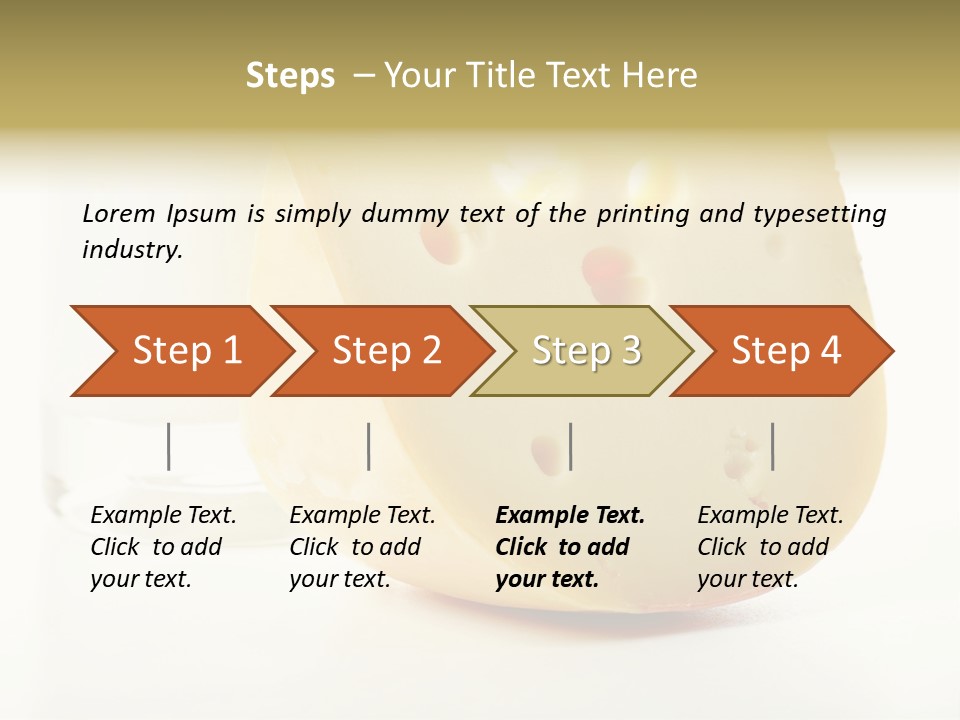 Steps – Your Title Text Here

Lorem Ipsum is simply dummy text of the printing and typesetting industry.

Step 1

Step 2

Step 3

Step 4

Example Text. Click to add your text.

Example Text. Click to add your text.

Example Text. Click to add your text.

Example Text. Click to add your text.